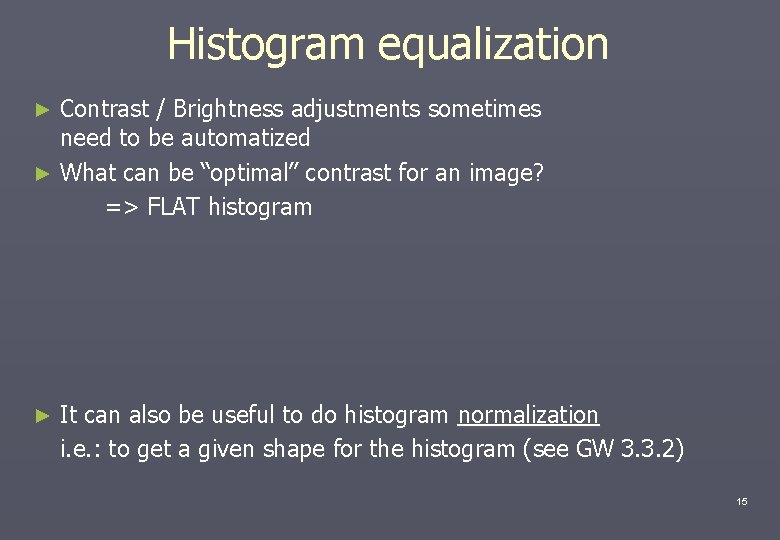 Histogram equalization

► Contrast / Brightness adjustments sometimes need to be automatized

► What can be “optimal” contrast for an image?
=> FLAT histogram

► It can also be useful to do histogram normalization
i.e.: to get a given shape for the histogram (see GW 3.3.2)

15